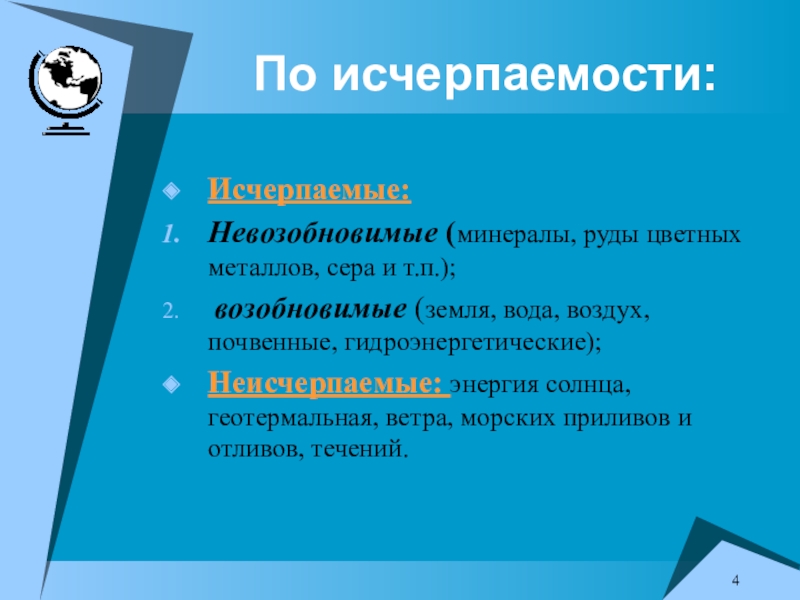 По исчерпаемости:

Исчерпаемые:

1. Невозобновимые (минералы, руды цветных металлов, сера и т.п.);

2. возобновимые (земля, вода, воздух, почвенные, гидроэнергетические);

Неисчерпаемые: энергия солнца, геотермальная, ветра, морских приливов и отливов, течений.

4